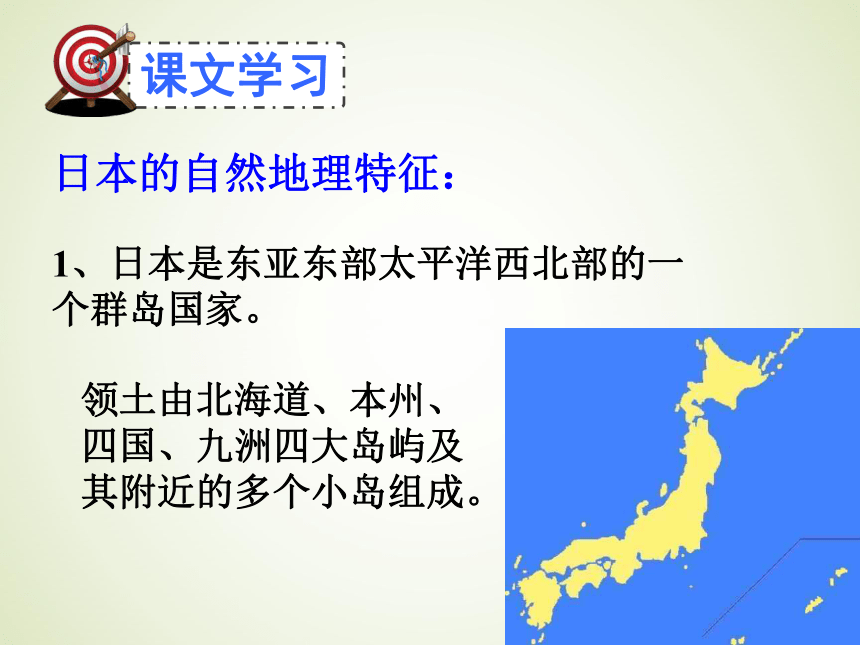 课文学习

日本的自然地理特征：

1、日本是东亚东部太平洋西北部的一个群岛国家。

领土由北海道、本州、四国、九洲四大岛屿及其附近的多个小岛组成。